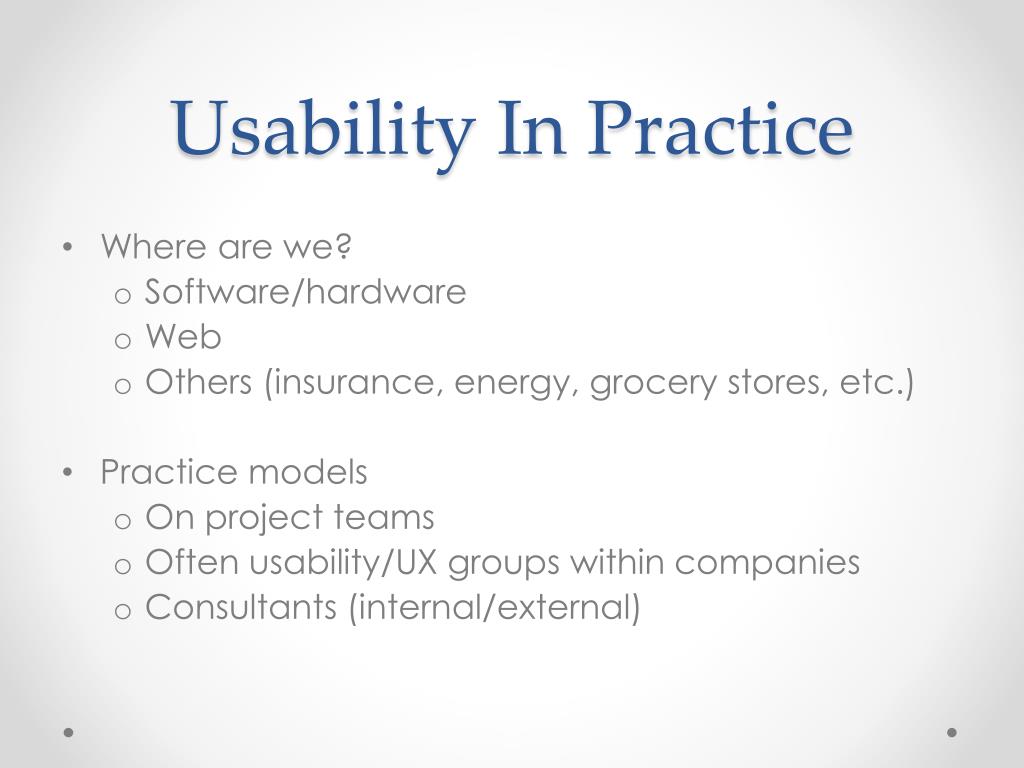 Usability In Practice

• Where are we?
  o Software/hardware
  o Web
  o Others (insurance, energy, grocery stores, etc.)

• Practice models
  o On project teams
  o Often usability/UX groups within companies
  o Consultants (internal/external)